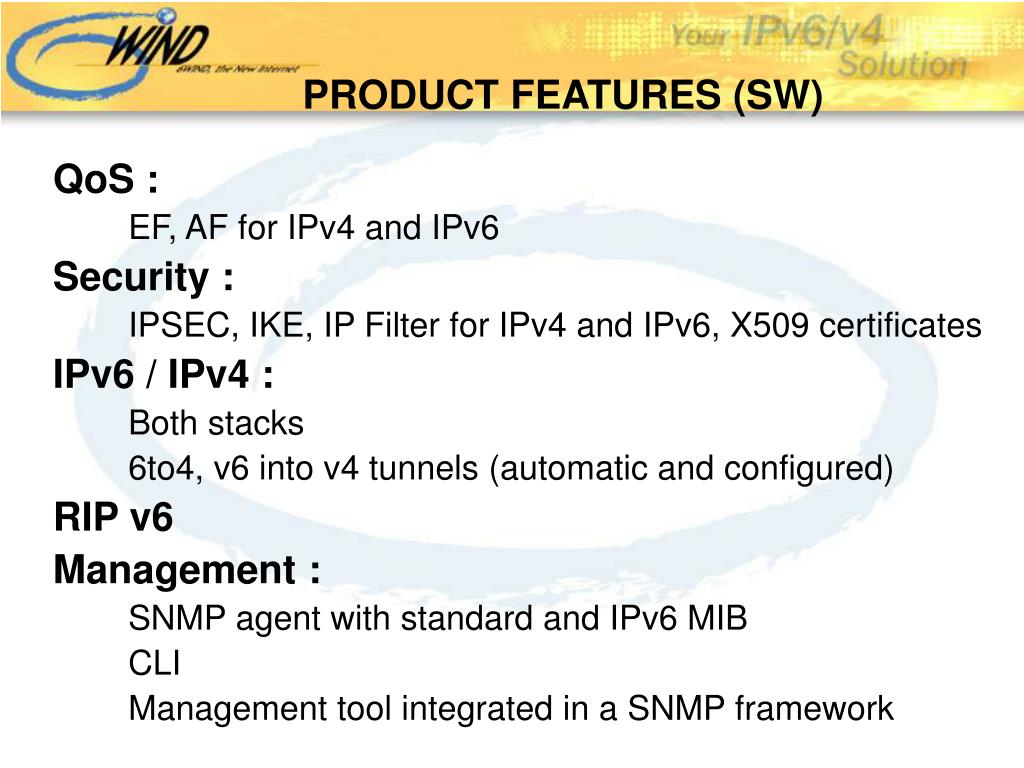 6WIND
6WIND, the New Internet

Your IPv6/v4 Solution

PRODUCT FEATURES (SW)

QoS :

EF, AF for IPv4 and IPv6

Security :

IPSEC, IKE, IP Filter for IPv4 and IPv6, X509 certificates

IPv6 / IPv4 :

Both stacks

6to4, v6 into v4 tunnels (automatic and configured)

RIP v6

Management :

SNMP agent with standard and IPv6 MIB

CLI

Management tool integrated in a SNMP framework